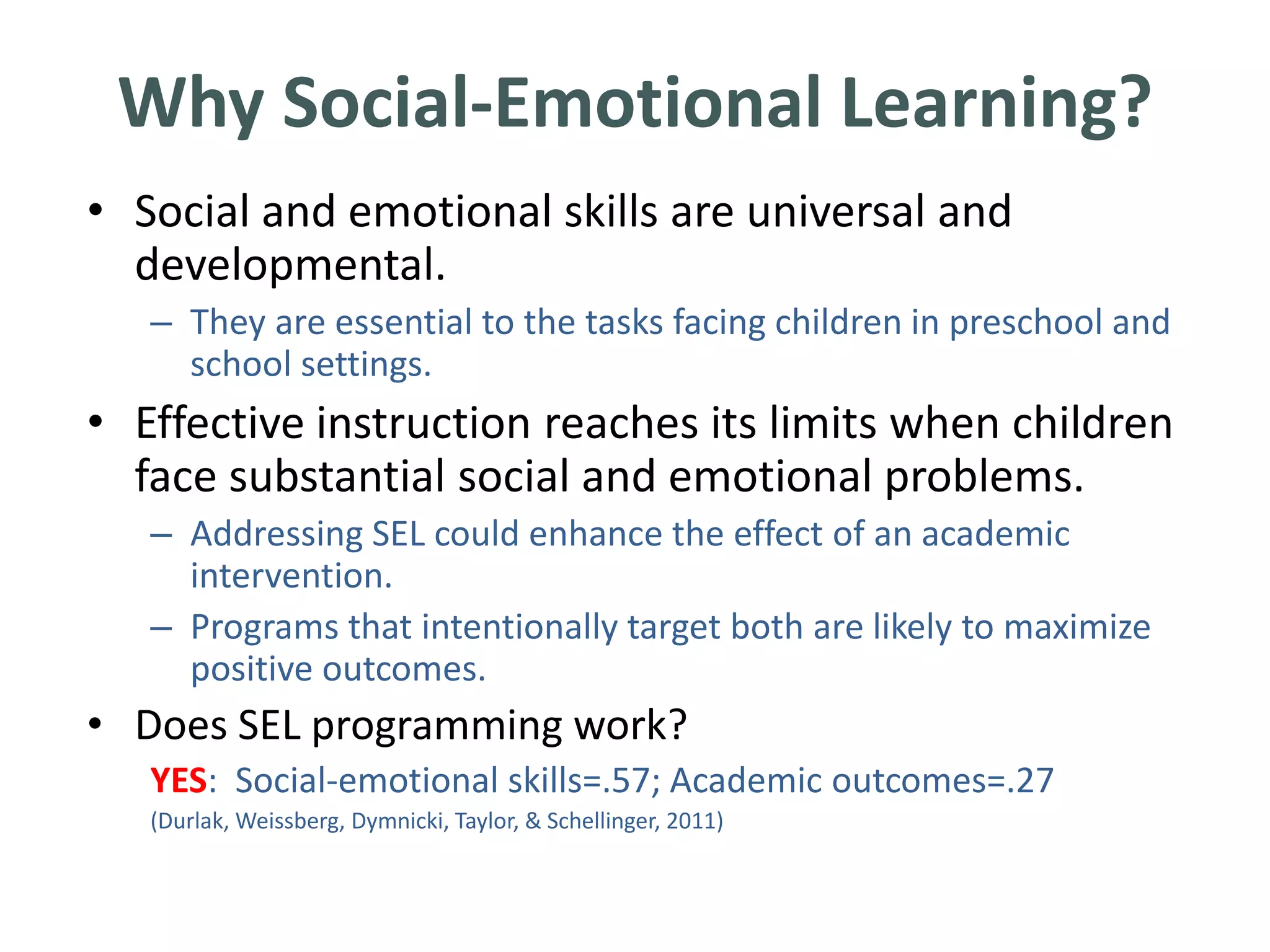 Why Social-Emotional Learning?

• Social and emotional skills are universal and developmental.
– They are essential to the tasks facing children in preschool and school settings.

• Effective instruction reaches its limits when children face substantial social and emotional problems.
– Addressing SEL could enhance the effect of an academic intervention.
– Programs that intentionally target both are likely to maximize positive outcomes.

• Does SEL programming work?
YES: Social-emotional skills=.57; Academic outcomes=.27
(Durlak, Weissberg, Dymnicki, Taylor, & Schellinger, 2011)